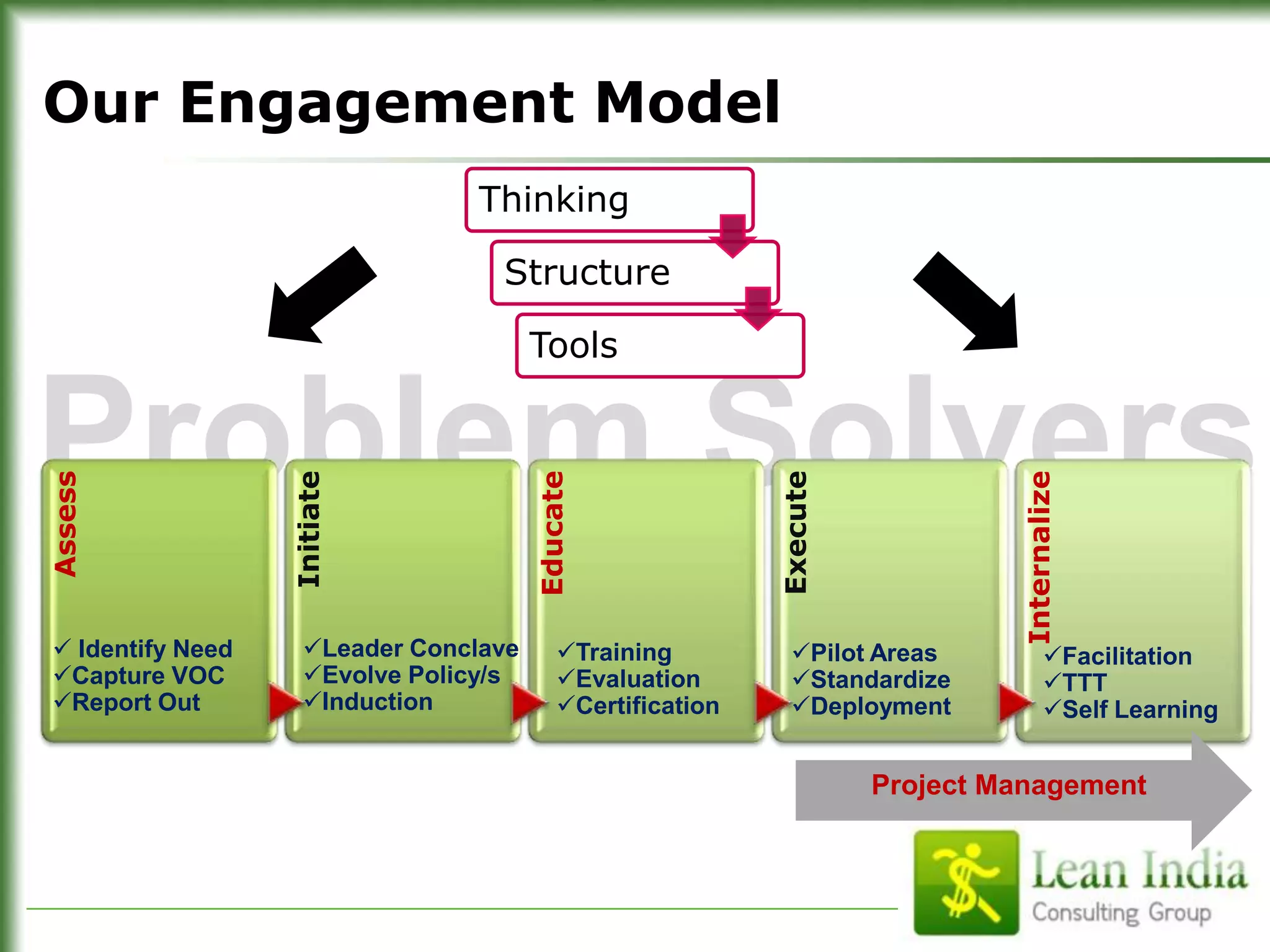 Our Engagement Model

Thinking

Structure

Tools

Problem Solvers

Assess
✓ Identify Need
✓Capture VOC
✓Report Out

Initiate
✓Leader Conclave
✓Evolve Policy/s
✓Induction

Educate
✓Training
✓Evaluation
✓Certification

Execute
✓Pilot Areas
✓Standardize
✓Deployment

Internalize
✓Facilitation
✓TTT
✓Self Learning

Project Management

Lean India
Consulting Group